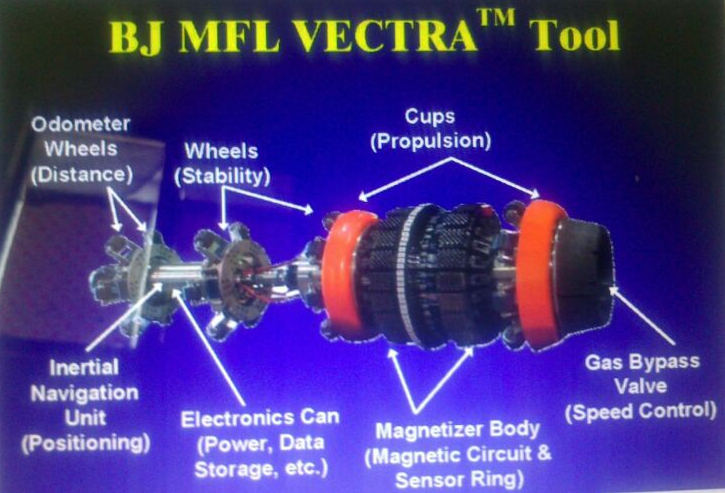 BJ MFL VECTRA$^{TM}$ Tool

Odometer Wheels (Distance)

Wheels (Stability)

Cups (Propulsion)

Inertial Navigation Unit (Positioning)

Electronics Can (Power, Data Storage, etc.)

Magnetizer Body (Magnetic Circuit & Sensor Ring)

Gas Bypass Valve (Speed Control)